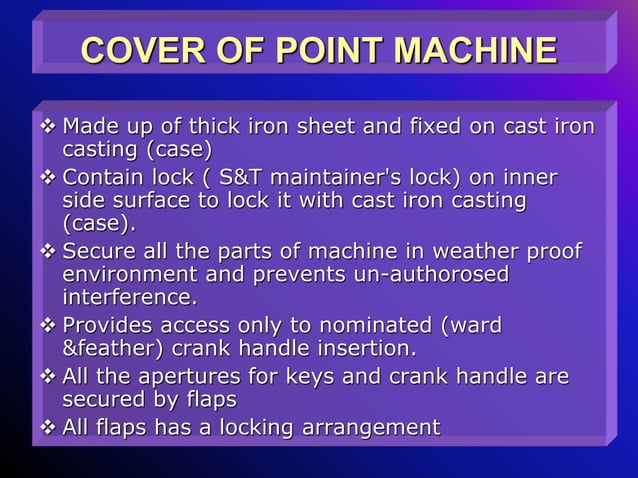 COVER OF POINT MACHINE

❖ Made up of thick iron sheet and fixed on cast iron casting (case)

❖ Contain lock ( S&T maintainer's lock) on inner side surface to lock it with cast iron casting (case).

❖ Secure all the parts of machine in weather proof environment and prevents un-authorosed interference.

❖ Provides access only to nominated (ward &feather) crank handle insertion.

❖ All the apertures for keys and crank handle are secured by flaps

❖ All flaps has a locking arrangement